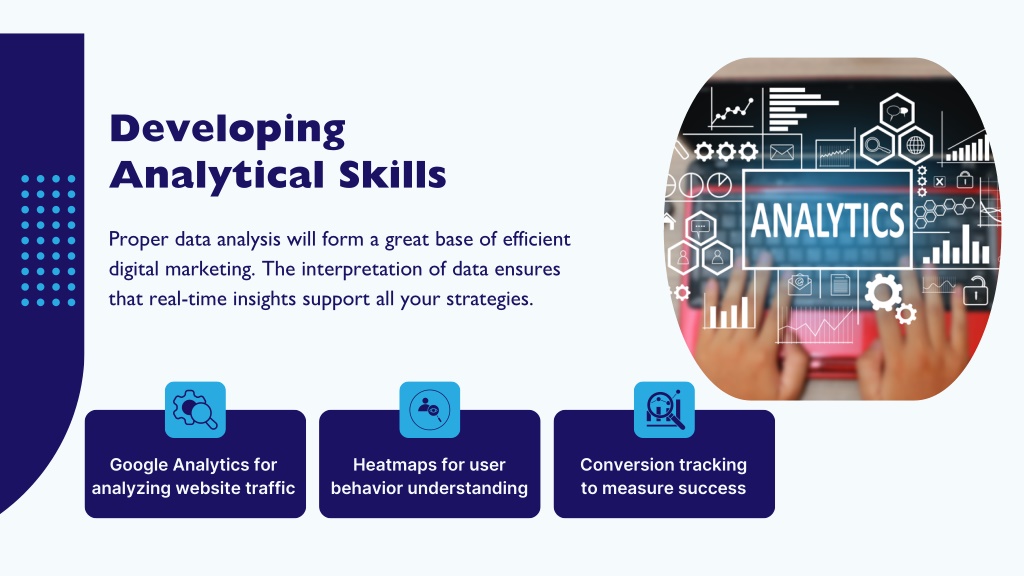 Developing Analytical Skills

Proper data analysis will form a great base of efficient digital marketing. The interpretation of data ensures that real-time insights support all your strategies.

ANALYTICS

Google Analytics for analyzing website traffic

Heatmaps for user behavior understanding

Conversion tracking to measure success